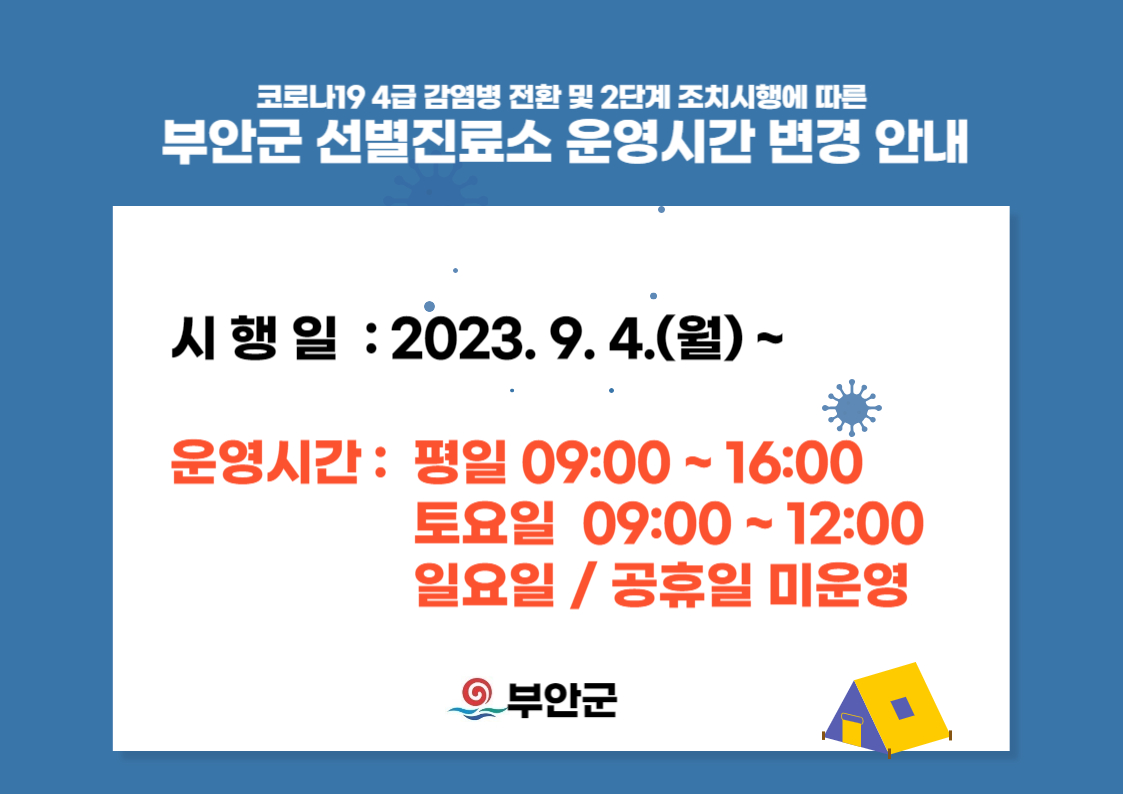 코로나19 4급 감염병 전환 및 2단계 조치시행에 따른
부안군 선별진료소 운영시간 변경 안내

시 행 일 : 2023. 9. 4.(월) ~

운영시간 : 평일 09:00 ~ 16:00
토요일 09:00 ~ 12:00
일요일 / 공휴일 미운영

부안군